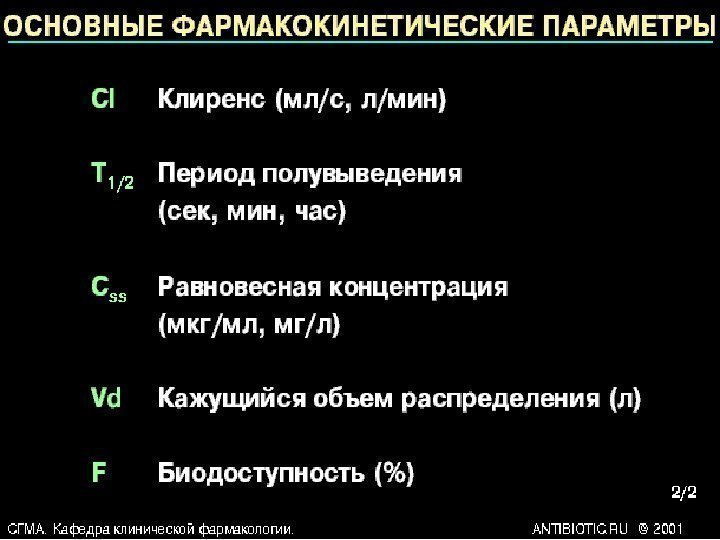 ОСНОВНЫЕ ФАРМАКОКИНЕТИЧЕСКИЕ ПАРАМЕТРЫ

Cl Клиренс (мл/с, л/мин)

$T_{1/2}$ Период полувыведения (сек, мин, час)

$C_{ss}$ Равновесная концентрация (мкг/мл, мг/л)

Vd Кажущийся объем распределения (л)

F Биодоступность (%)

2/2

СГМА. Кафедра клинической фармакологии.

ANTIBIOTIC.RU © 2001